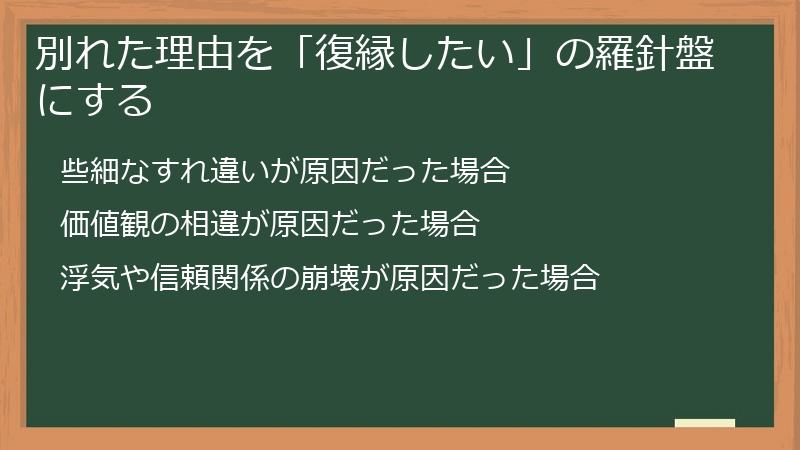 別れた理由を「復縁したい」の羅針盤にする

些細なすれ違いが原因だった場合

価値観の相違が原因だった場合

浮気や信頼関係の崩壊が原因だった場合